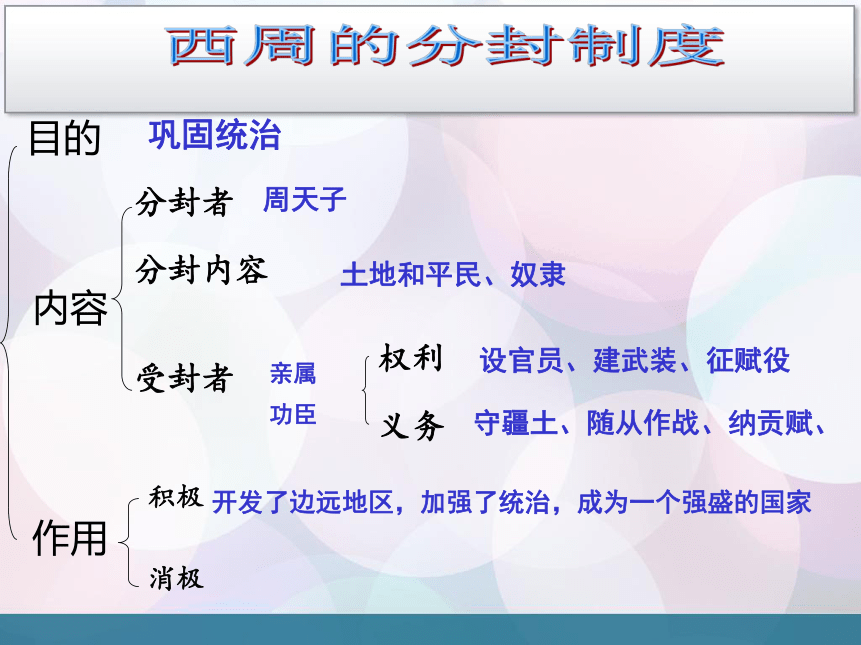 西周的分封制度

目的 巩固统治

内容
分封者 周天子
分封内容 土地和平民、奴隶
受封者 亲属 功臣
权利 设官员、建武装、征赋役
义务 守疆土、随从作战、纳贡赋、

作用
积极 开发了边远地区，加强了统治，成为一个强盛的国家
消极